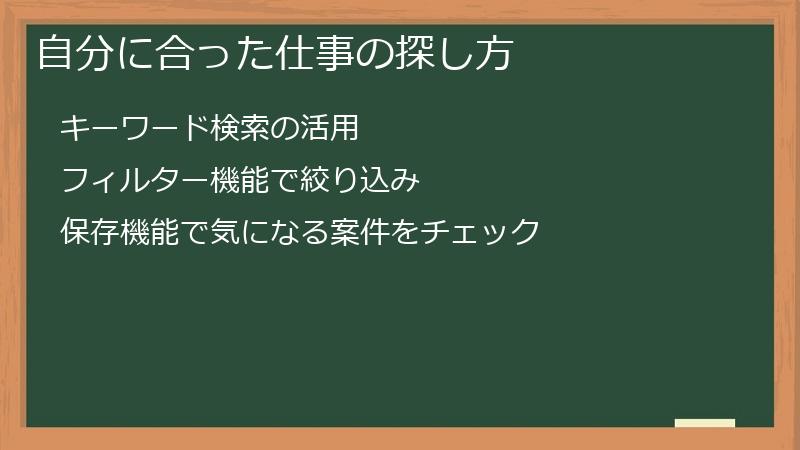 自分に合った仕事の探し方

キーワード検索の活用

フィルター機能で絞り込み

保存機能で気になる案件をチェック